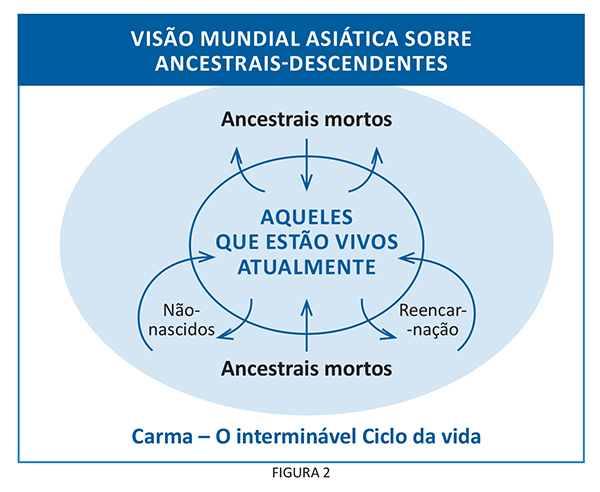 VISÃO MUNDIAL ASIÁTICA SOBRE ANCESTRAIS-DESCENDENTES

Ancestrais mortos

AQUELES QUE ESTÃO VIVOS ATUALMENTE

Não-nascidos

Reencar--nação

Ancestrais mortos

Carma – O interminável Ciclo da vida

FIGURA 2